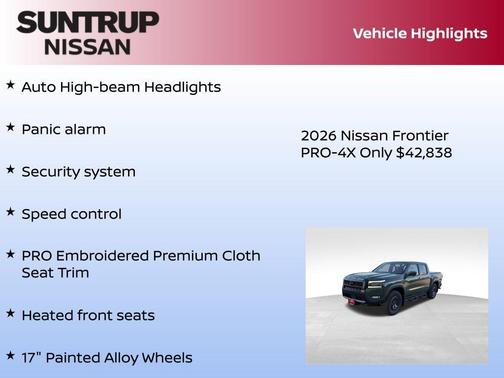 SUNTRUP NISSAN

Vehicle Highlights

★ Auto High-beam Headlights

★ Panic alarm

★ Security system

★ Speed control

★ PRO Embroidered Premium Cloth Seat Trim

★ Heated front seats

★ 17" Painted Alloy Wheels

2026 Nissan Frontier PRO-4X Only $42,838